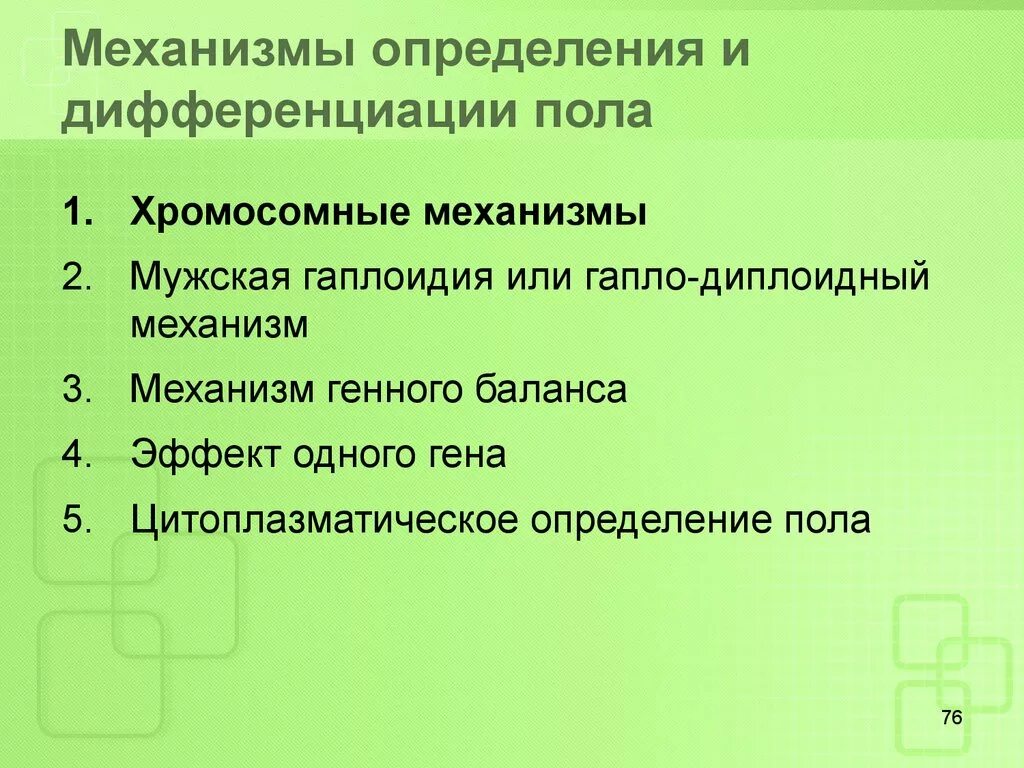 Механизмы определения и дифференциации пола

1. Хромосомные механизмы
2. Мужская гаплоидия или гапло-диплоидный механизм
3. Механизм генного баланса
4. Эффект одного гена
5. Цитоплазматическое определение пола

76